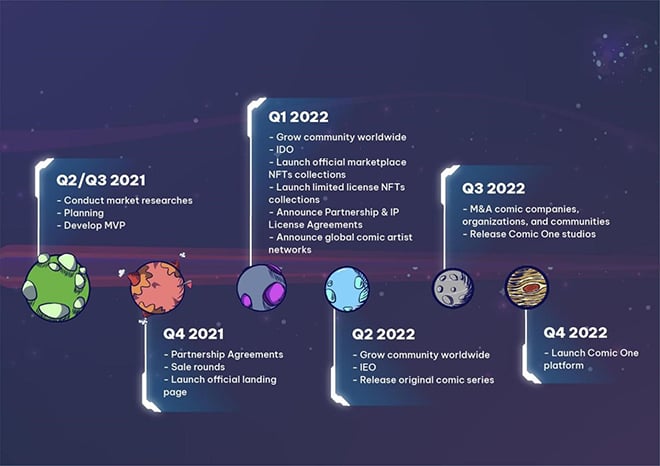 Q2/Q3 2021
- Conduct market researches
- Planning
- Develop MVP

Q4 2021
- Partnership Agreements
- Sale rounds
- Launch official landing page

Q1 2022
- Grow community worldwide
- IDO
- Launch official marketplace NFTs collections
- Launch limited license NFTs collections
- Announce Partnership & IP License Agreements
- Announce global comic artist networks

Q2 2022
- Grow community worldwide
- IEO
- Release original comic series

Q3 2022
- M&A comic companies, organizations, and communities
- Release Comic One studios

Q4 2022
- Launch Comic One platform